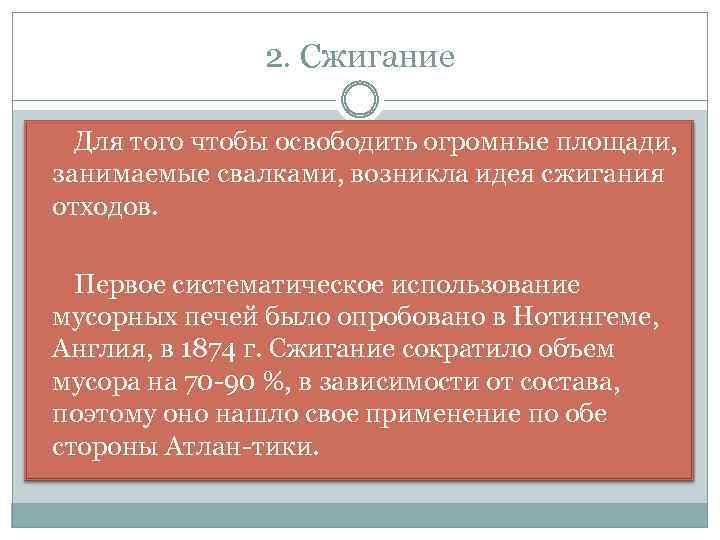 2. Сжигание

Для того чтобы освободить огромные площади, занимаемые свалками, возникла идея сжигания отходов.

Первое систематическое использование мусорных печей было опробовано в Нотингеме, Англия, в 1874 г. Сжигание сократило объем мусора на 70-90 %, в зависимости от состава, поэтому оно нашло свое применение по обе стороны Атлан-тики.